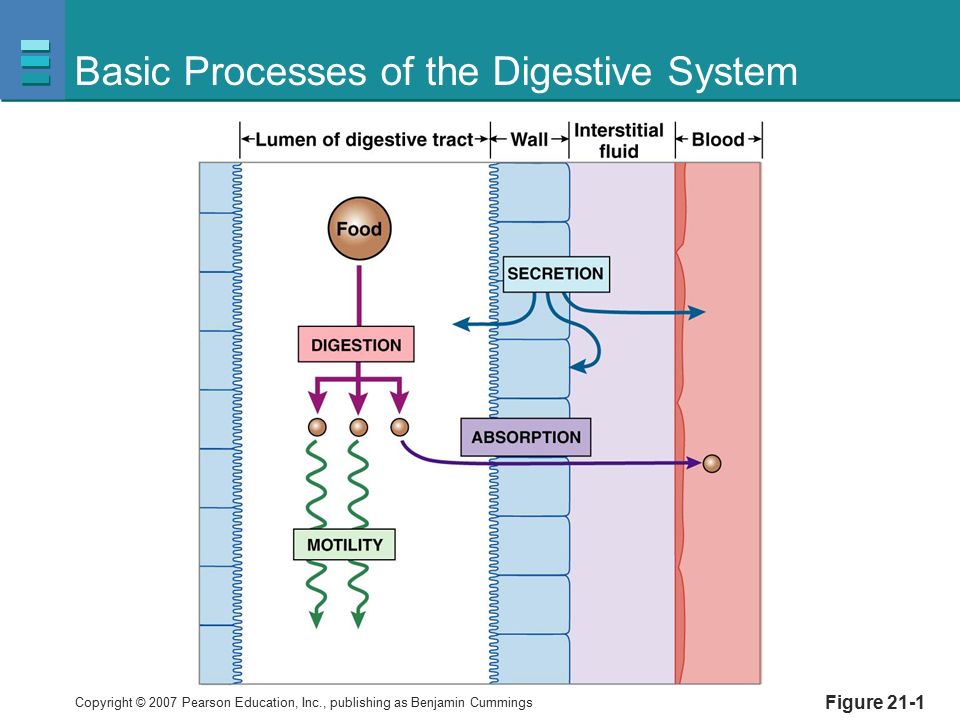 Basic Processes of the Digestive System

Lumen of digestive tract

Wall

Interstitial fluid

Blood

Food

SECRETION

DIGESTION

ABSORPTION

MOTILITY

Copyright © 2007 Pearson Education, Inc., publishing as Benjamin Cummings

Figure 21-1